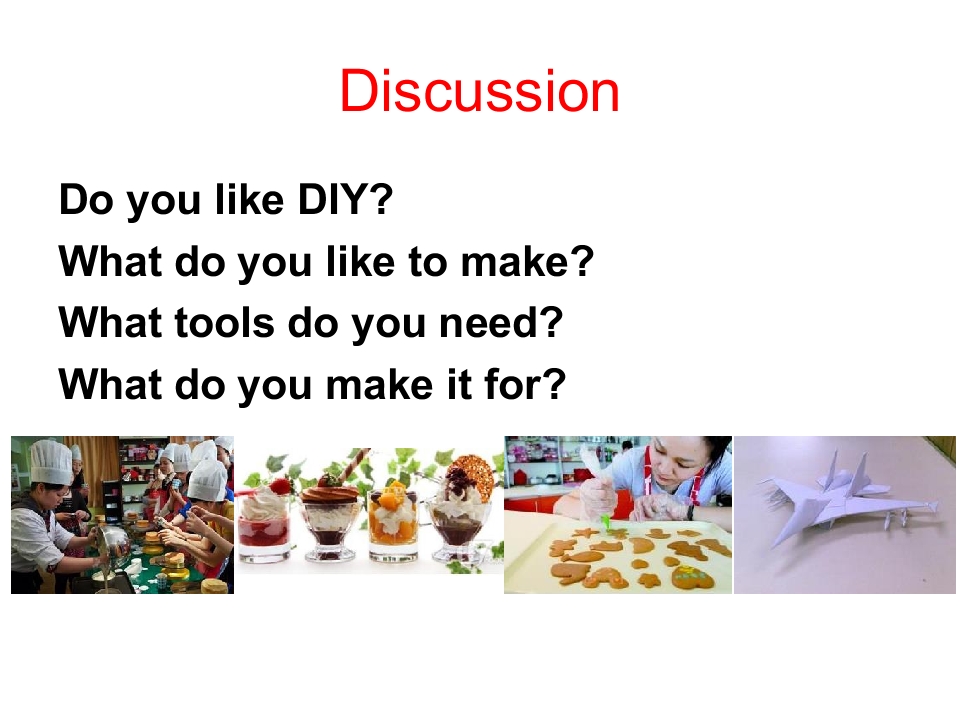 Discussion

Do you like DIY?
What do you like to make?
What tools do you need?
What do you make it for?